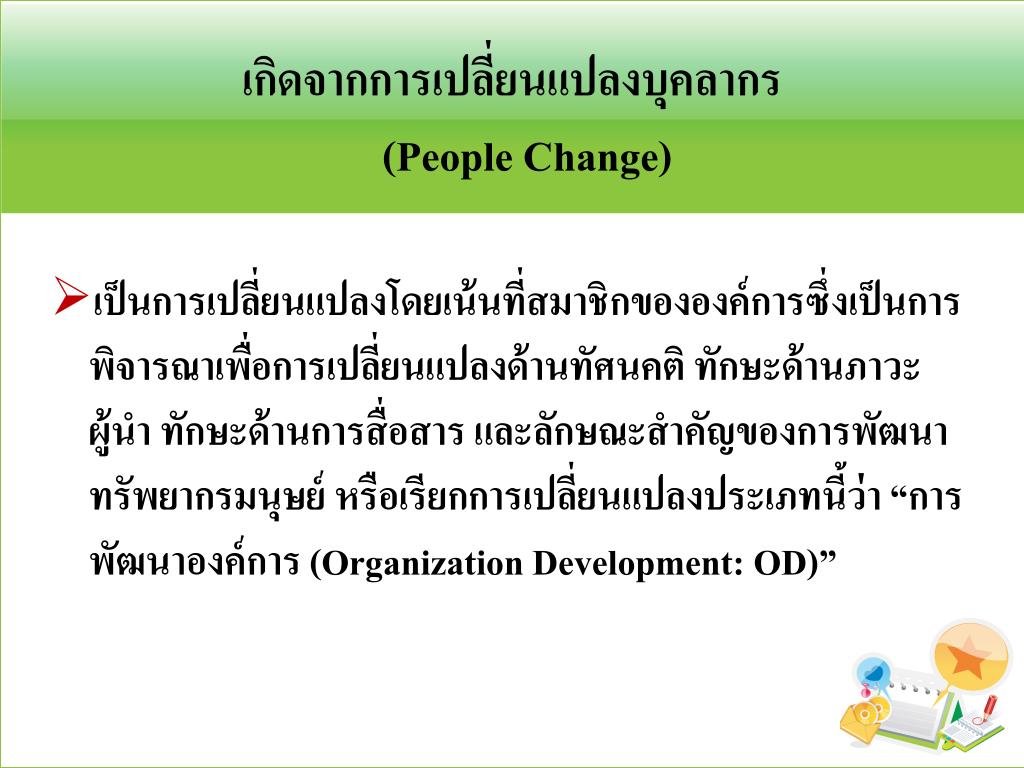 เกิดจากการเปลี่ยนแปลงบุคลากร
(People Change)

➢เป็นการเปลี่ยนแปลงโดยเน้นที่สมาชิกขององค์การซึ่งเป็นการพิจารณาเพื่อการเปลี่ยนแปลงด้านทัศนคติ ทักษะด้านภาวะผู้นำ ทักษะด้านการสื่อสาร และลักษณะสำคัญของการพัฒนาทรัพยากรมนุษย์ หรือเรียกการเปลี่ยนแปลงประเภทนี้ว่า “การพัฒนาองค์การ (Organization Development: OD)”